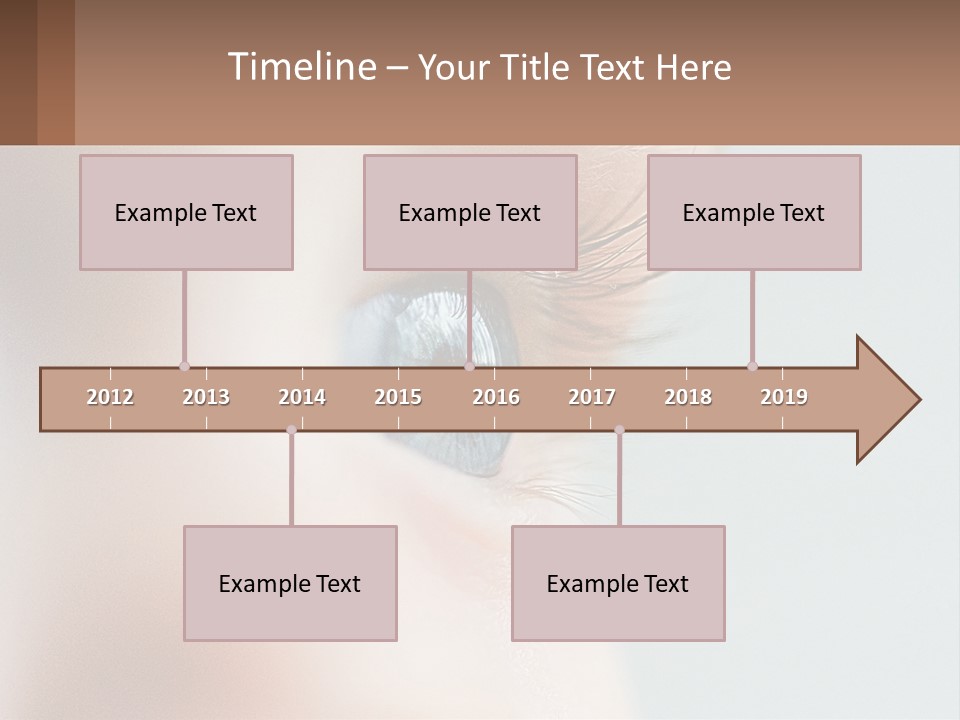 Timeline – Your Title Text Here

Example Text

Example Text

Example Text

2012 2013 2014 2015 2016 2017 2018 2019

Example Text

Example Text